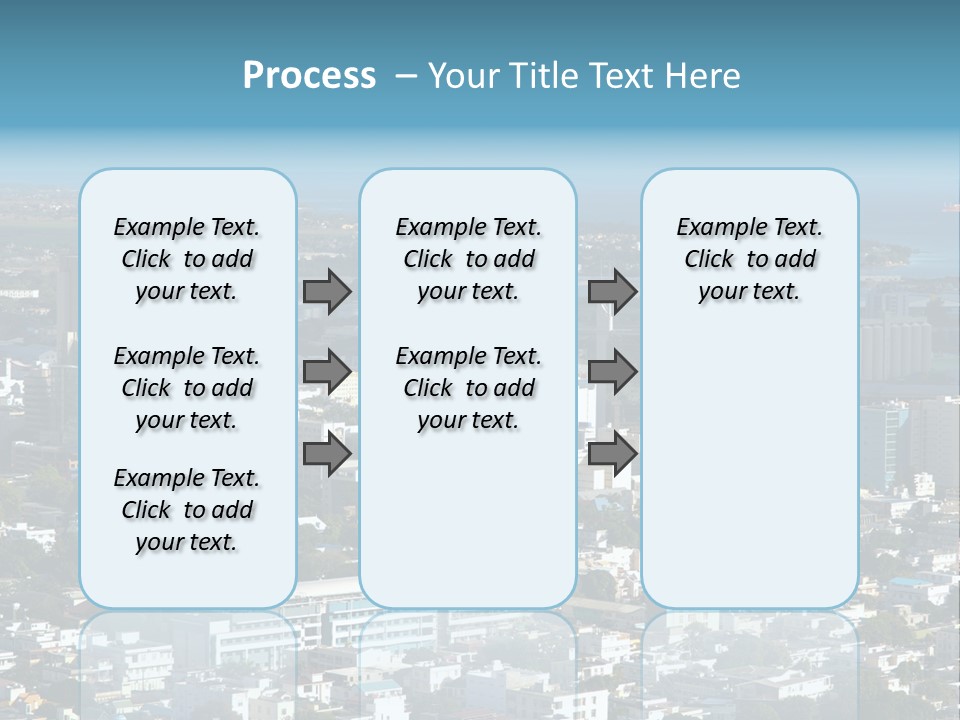 Process – Your Title Text Here

Example Text. Click to add your text.

Example Text. Click to add your text.

Example Text. Click to add your text.

Example Text. Click to add your text.

Example Text. Click to add your text.

Example Text. Click to add your text.